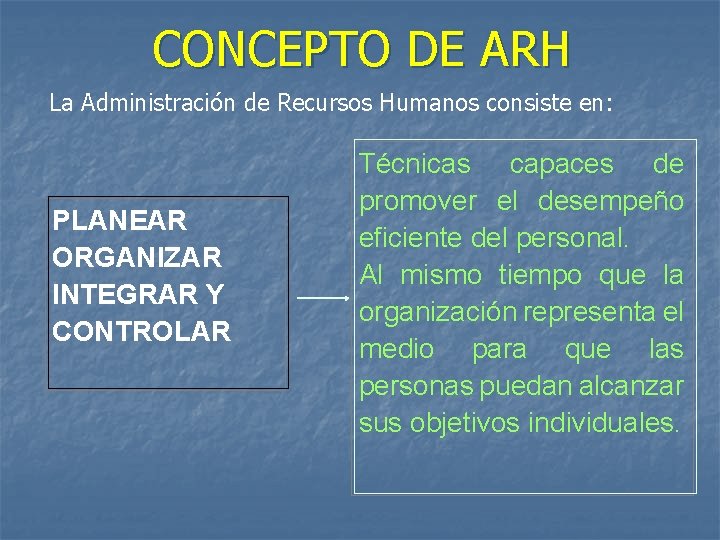 CONCEPTO DE ARH

La Administración de Recursos Humanos consiste en:

PLANEAR
ORGANIZAR
INTEGRAR Y
CONTROLAR

Técnicas capaces de promover el desempeño eficiente del personal.
Al mismo tiempo que la organización representa el medio para que las personas puedan alcanzar sus objetivos individuales.